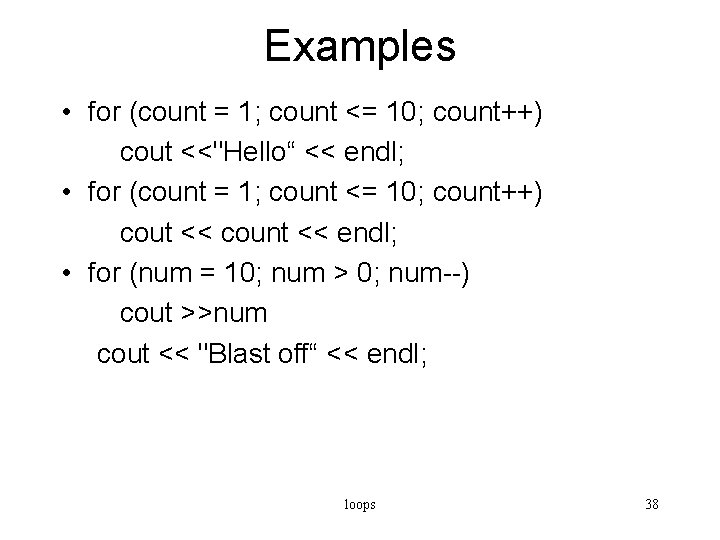 Examples

• for (count = 1; count <= 10; count++)
cout <<"Hello“ << endl;
• for (count = 1; count <= 10; count++)
cout << count << endl;
• for (num = 10; num > 0; num--)
cout >>num
cout << "Blast off“ << endl;

loops

38